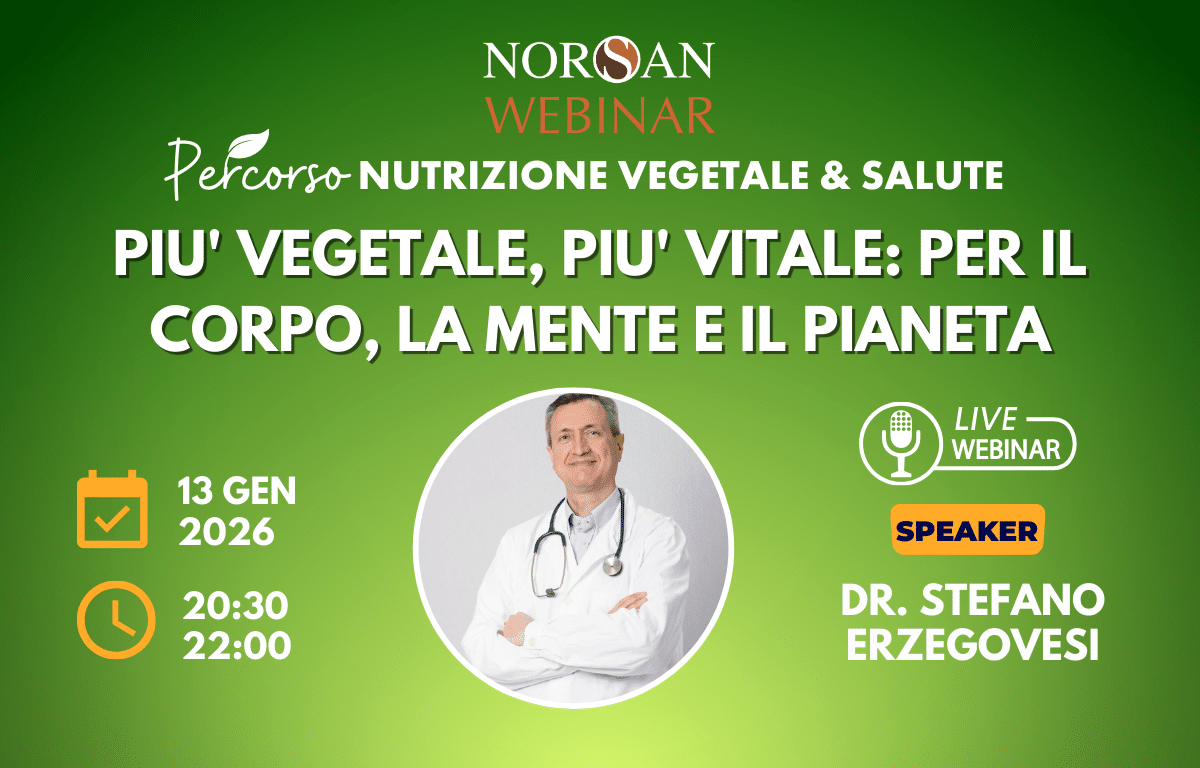 NORSAN
WEBINAR

Percorso NUTRIZIONE VEGETALE & SALUTE

PIU' VEGETALE, PIU' VITALE: PER IL CORPO, LA MENTE E IL PIANETA

13 GEN 2026

20:30 22:00

LIVE WEBINAR

SPEAKER

DR. STEFANO ERZEGOVESI